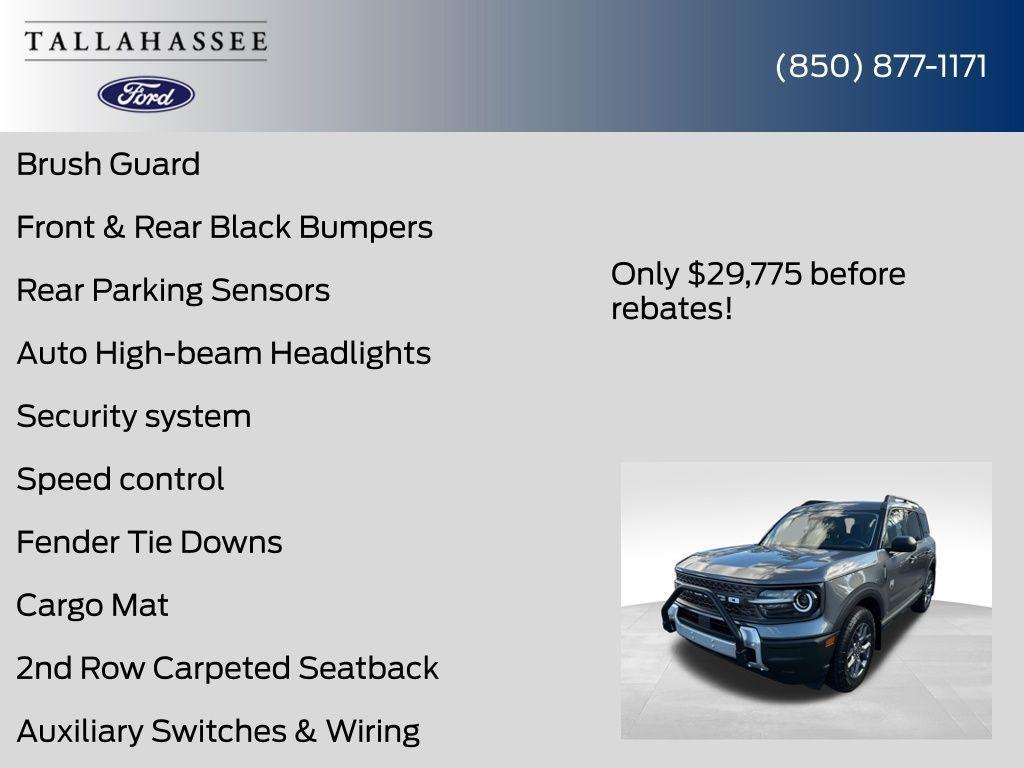 TALLAHASSEE

Ford

(850) 877-1171

Brush Guard

Front & Rear Black Bumpers

Rear Parking Sensors

Auto High-beam Headlights

Security system

Speed control

Fender Tie Downs

Cargo Mat

2nd Row Carpeted Seatback

Auxiliary Switches & Wiring

Only $29,775 before rebates!